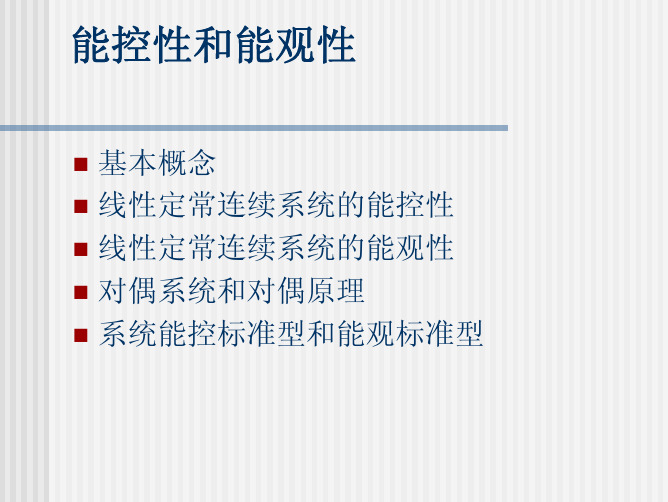 能控性和能观性

■ 基本概念
■ 线性定常连续系统的能控性
■ 线性定常连续系统的能观性
■ 对偶系统和对偶原理
■ 系统能控标准型和能观标准型